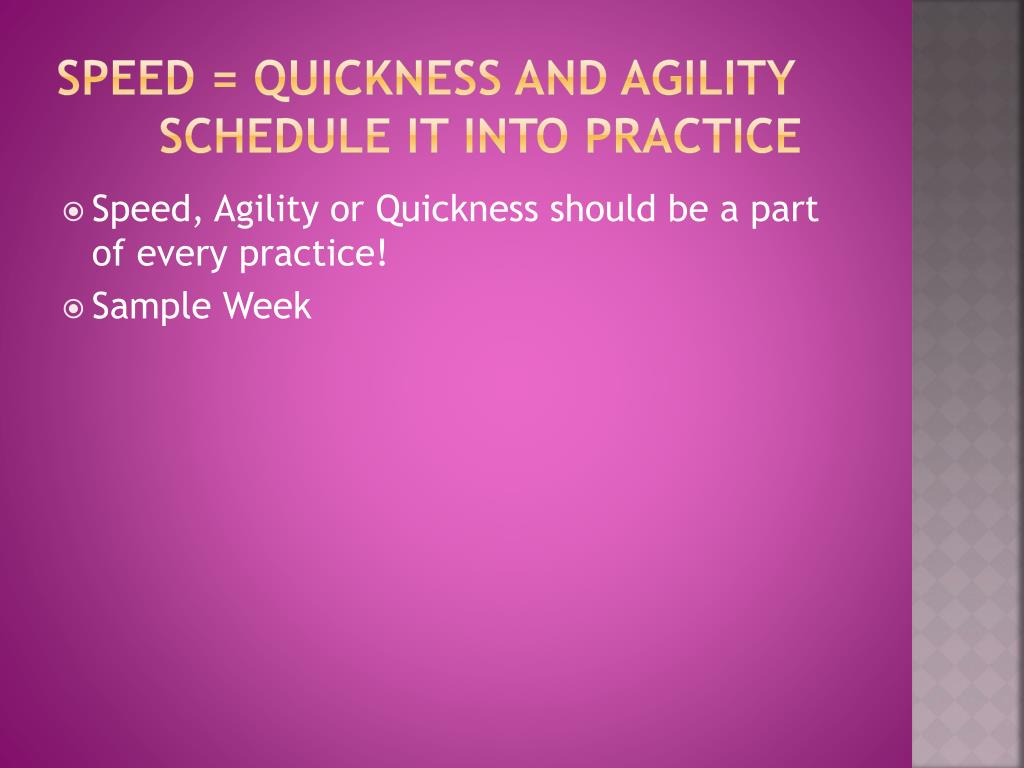 SPEED = QUICKNESS AND AGILITY
SCHEDULE IT INTO PRACTICE

Speed, Agility or Quickness should be a part of every practice!

Sample Week